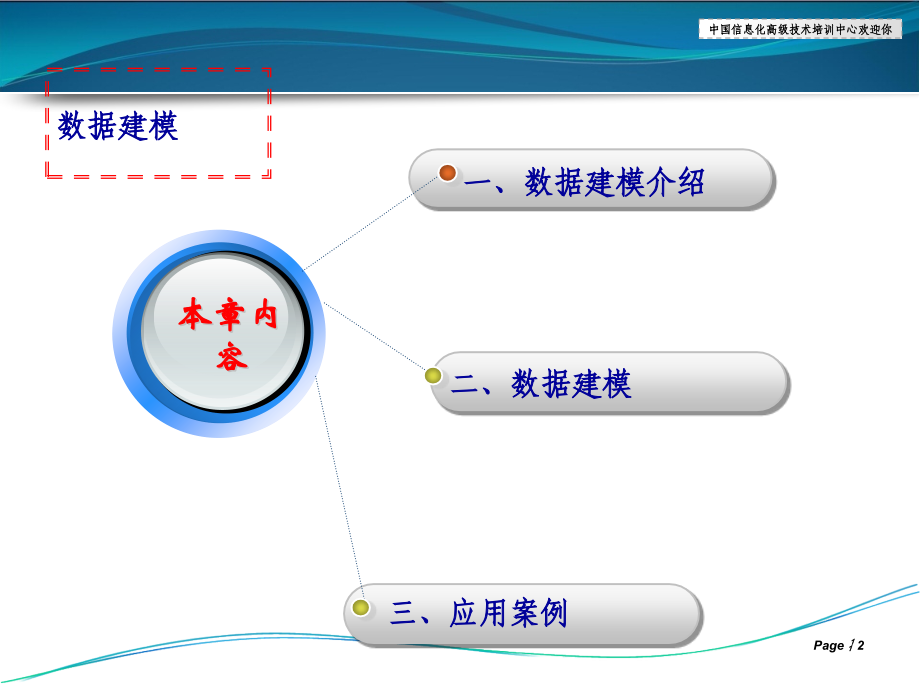 中国信息化高级技术培训中心欢迎你

数据建模

本章内容

一、数据建模介绍

二、数据建模

三、应用案例

Page 2